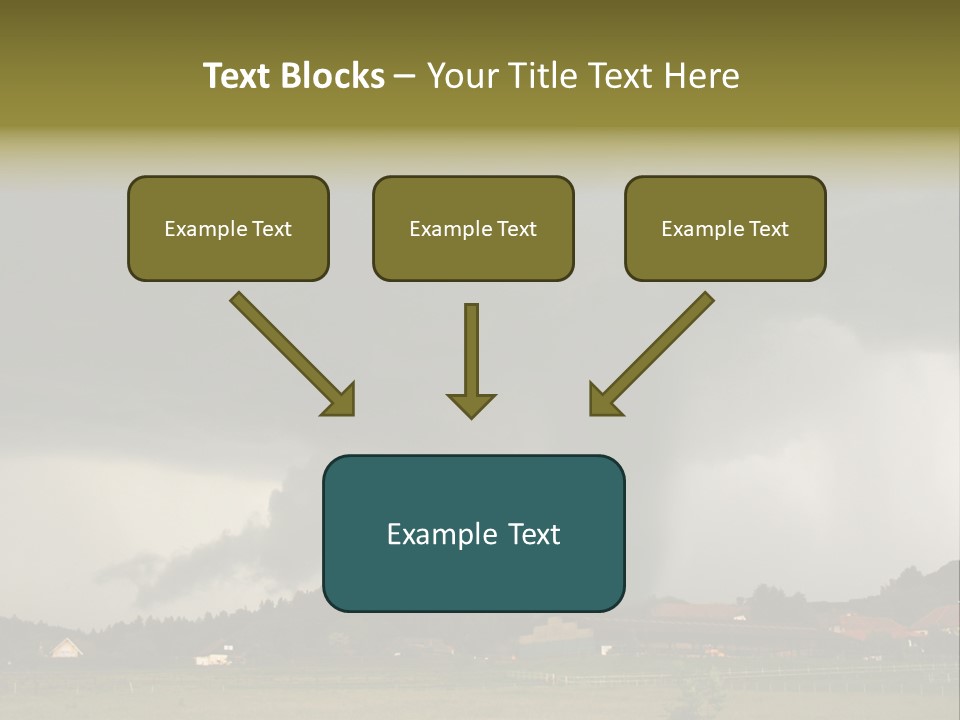 Text Blocks – Your Title Text Here

Example Text

Example Text

Example Text

Example Text